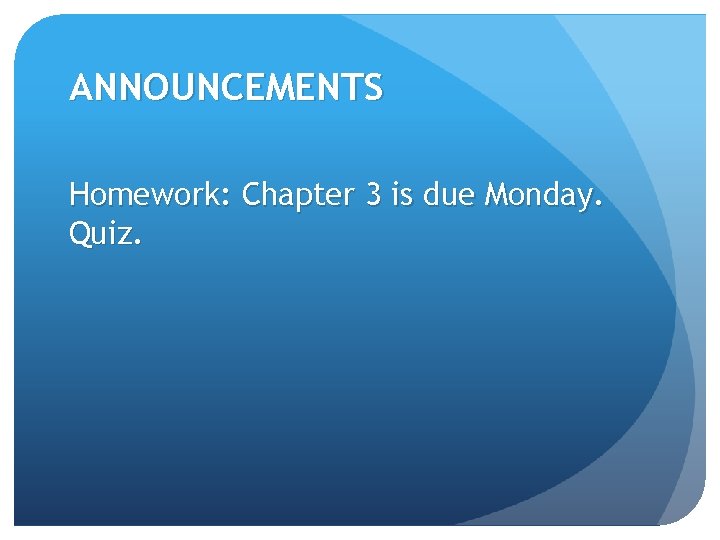 ANNOUNCEMENTS

Homework: Chapter 3 is due Monday.
Quiz.